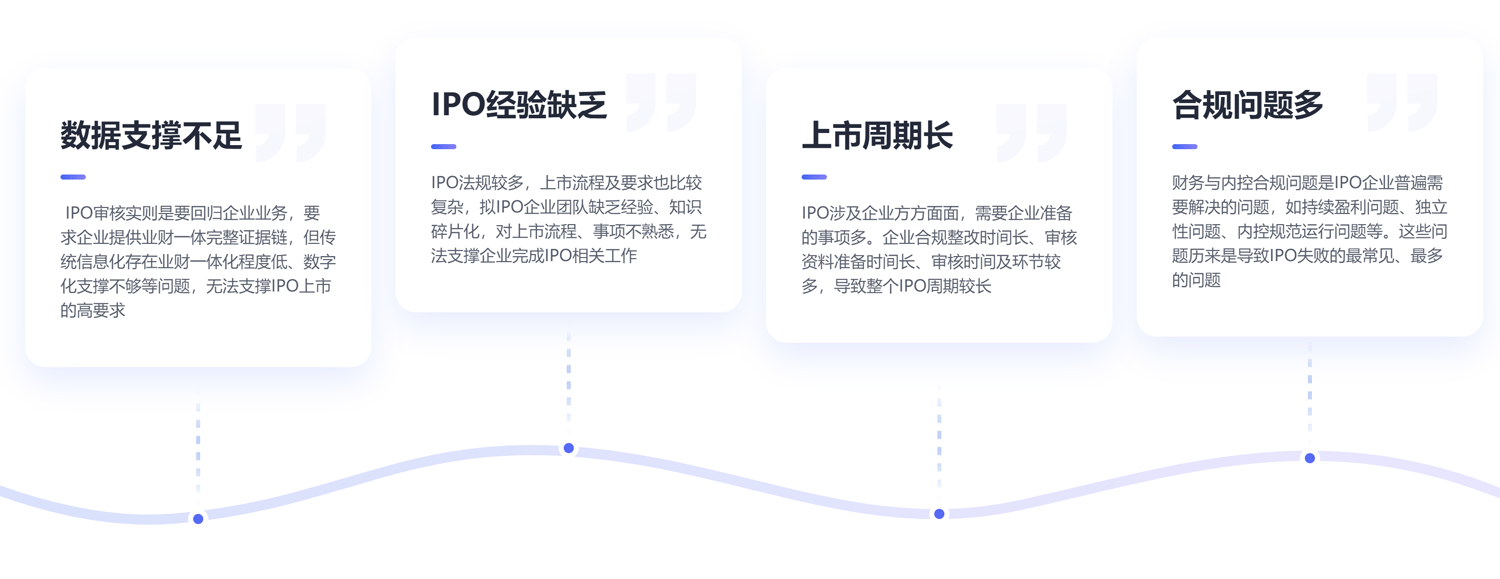 数据支撑不足

IPO审核实则是要回归企业业务，要求企业提供业财一体完整证据链，但传统信息化存在业财一体化程度低、数字化支撑不够等问题，无法支撑IPO上市的高要求

IPO经验缺乏

IPO法规较多，上市流程及要求也比较复杂，拟IPO企业团队缺乏经验、知识碎片化，对上市流程、事项不熟悉，无法支撑企业完成IPO相关工作

上市周期长

IPO涉及企业方方面面，需要企业准备的事项多。企业合规整改时间长、审核资料准备时间长、审核时间及环节较多，导致整个IPO周期较长

合规问题多

财务与内控合规问题是IPO企业普遍需要解决的问题，如持续盈利问题、独立性问题、内控规范运行问题等。这些问题历来是导致IPO失败的最常见、最多的问题